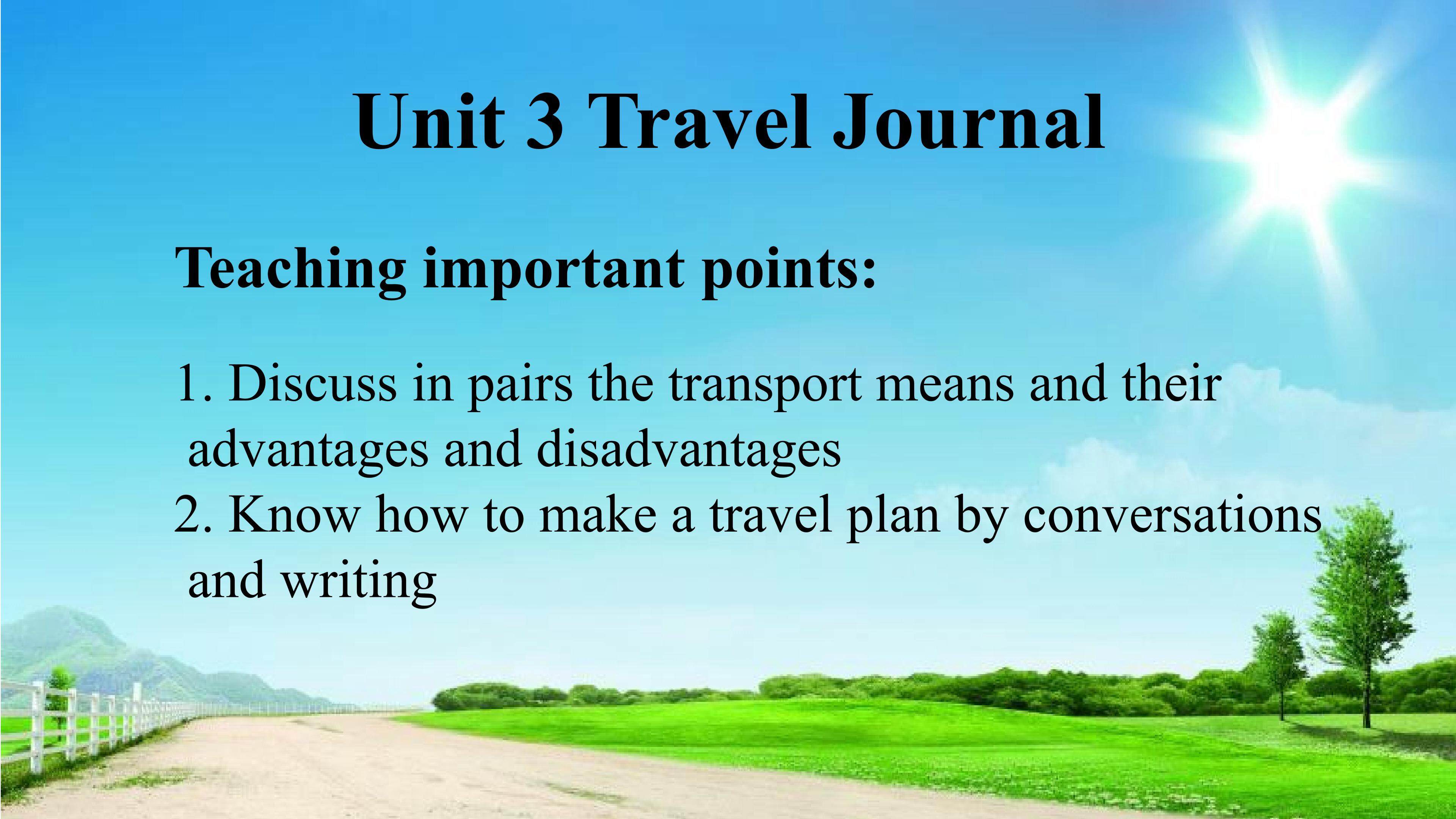 Unit 3 Travel Journal

Teaching important points:

1. Discuss in pairs the transport means and their advantages and disadvantages
2. Know how to make a travel plan by conversations and writing